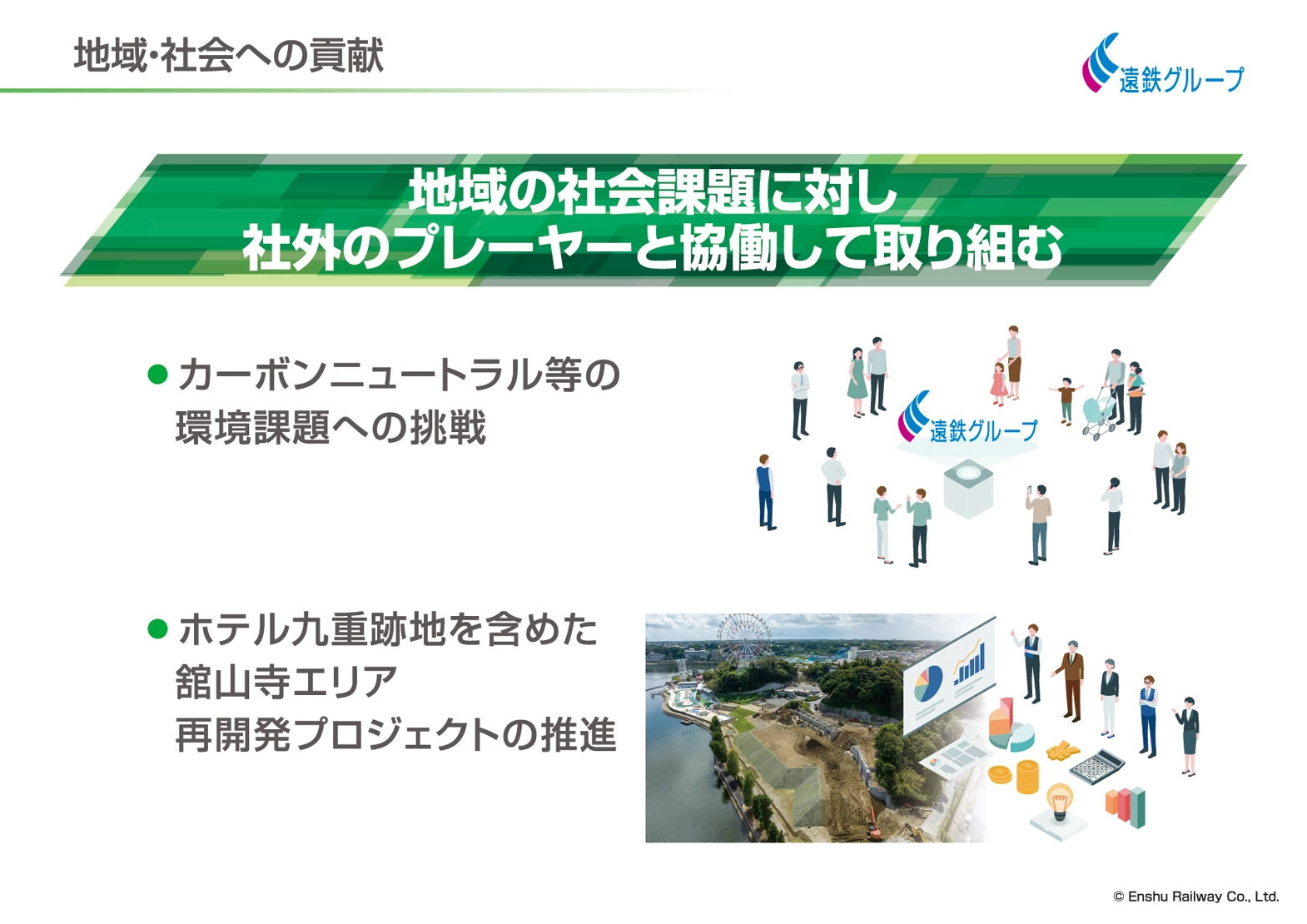 地域·社会への貢献

遠鉄グループ

地域の社会課題に対し
社外のプレーヤーと協働して取り組む

● カーボンニュートラル等の環境課題への挑戦

遠鉄グループ

● ホテル九重跡地を含めた舘山寺エリア再開発プロジェクトの推進

© Enshu Railway Co., Ltd.